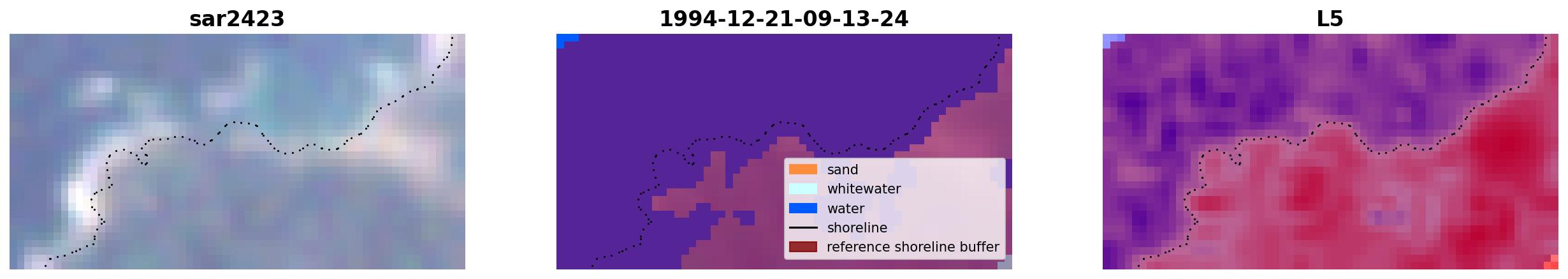 sar2423

1994-12-21-09-13-24

sand
whitewater
water
shoreline
reference shoreline buffer

L5